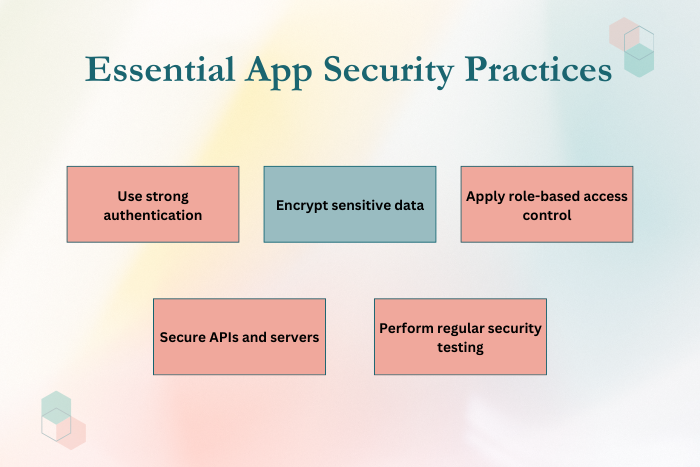 Essential App Security Practices

Use strong authentication

Encrypt sensitive data

Apply role-based access control

Secure APIs and servers

Perform regular security testing